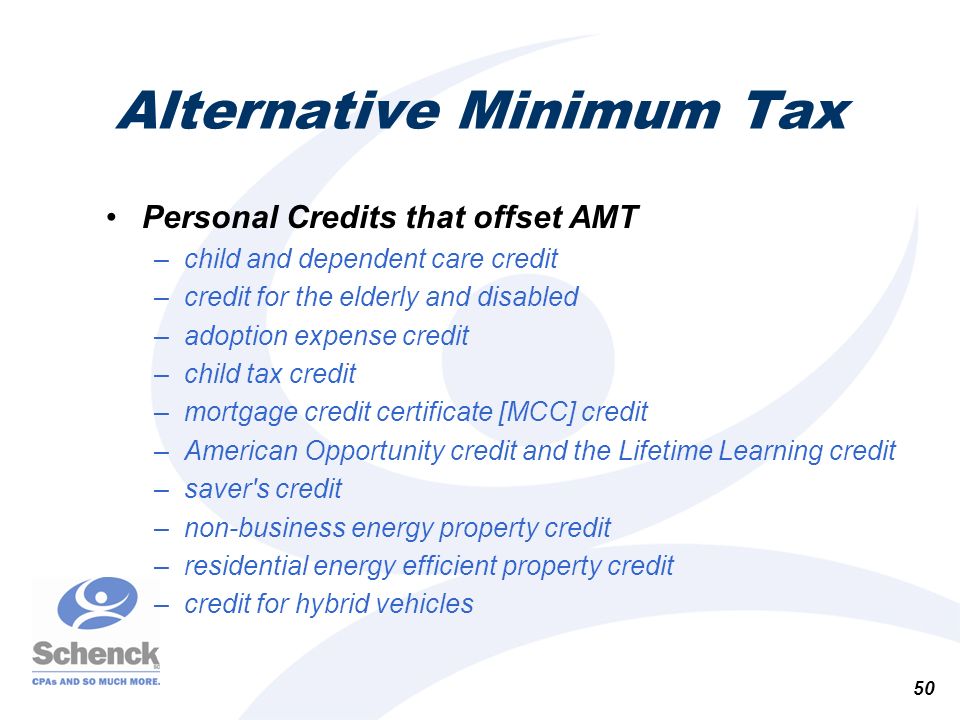 Alternative Minimum Tax

• Personal Credits that offset AMT
– child and dependent care credit
– credit for the elderly and disabled
– adoption expense credit
– child tax credit
– mortgage credit certificate [MCC] credit
– American Opportunity credit and the Lifetime Learning credit
– saver's credit
– non-business energy property credit
– residential energy efficient property credit
– credit for hybrid vehicles

Schenck
CPAs AND SO MUCH MORE.

50